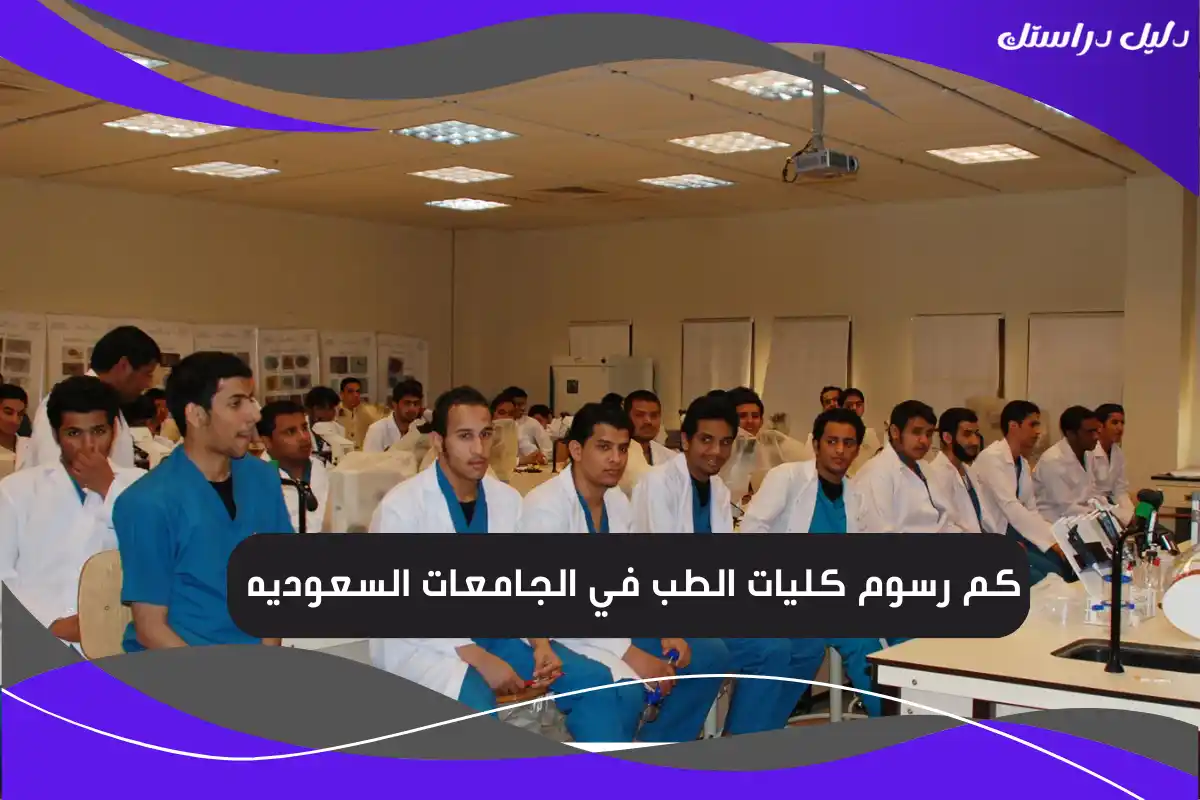 دليل دراستك

كم رسوم كليات الطب في الجامعات السعوديه